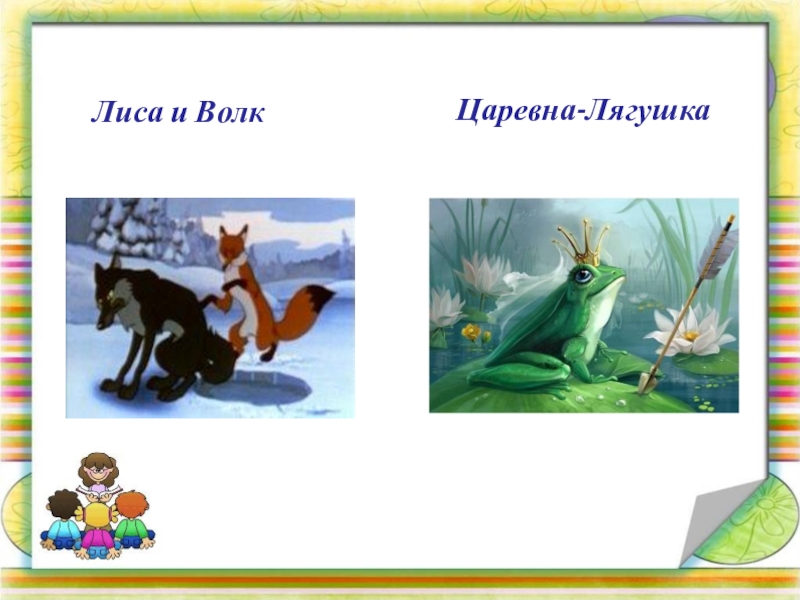 Лиса и Волк

Царевна-Лягушка